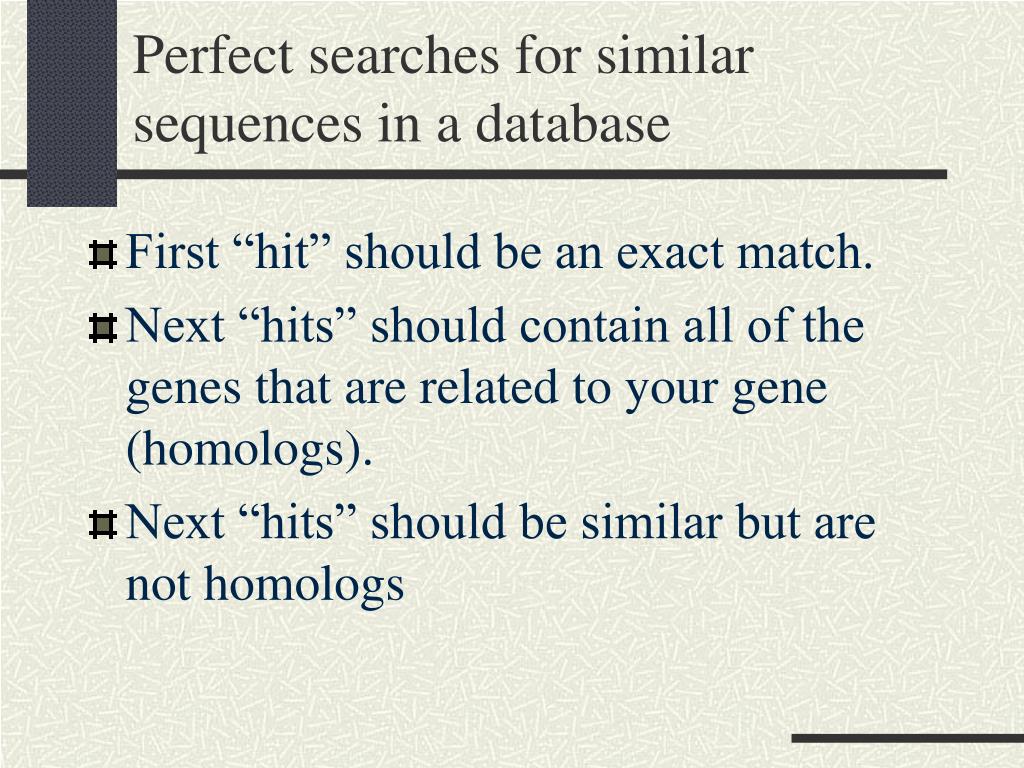 Perfect searches for similar sequences in a database

First “hit” should be an exact match.

Next “hits” should contain all of the genes that are related to your gene (homologs).

Next “hits” should be similar but are not homologs